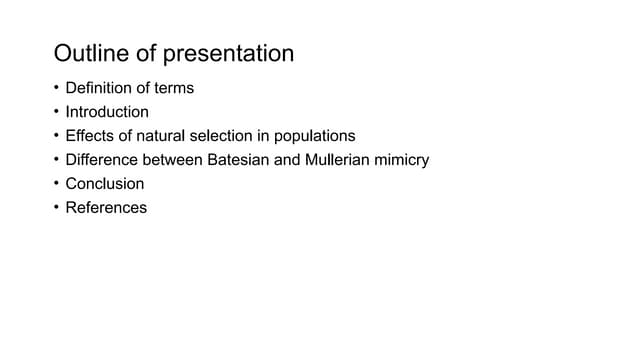 Outline of presentation

• Definition of terms
• Introduction
• Effects of natural selection in populations
• Difference between Batesian and Mullerian mimicry
• Conclusion
• References